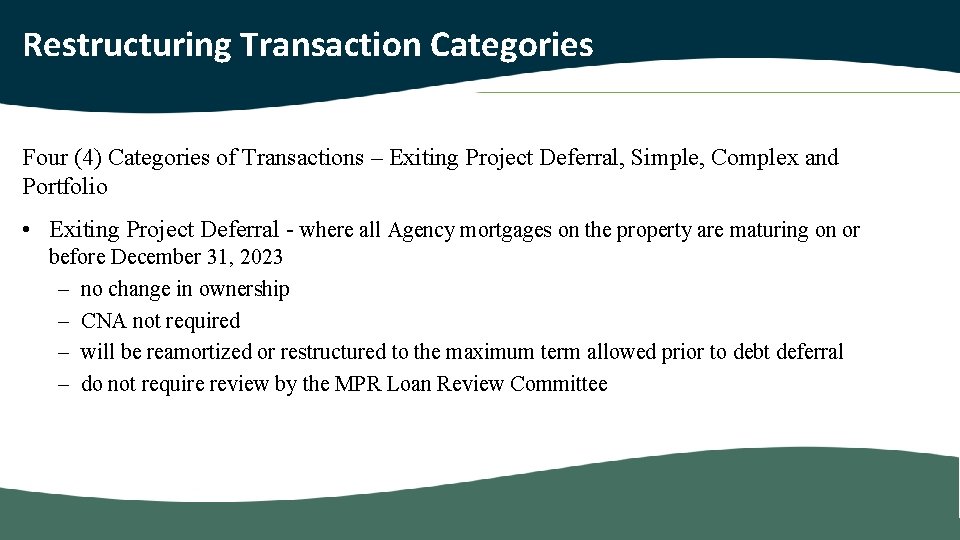 Restructuring Transaction Categories

Four (4) Categories of Transactions – Exiting Project Deferral, Simple, Complex and Portfolio

• Exiting Project Deferral - where all Agency mortgages on the property are maturing on or before December 31, 2023
– no change in ownership
– CNA not required
– will be reamortized or restructured to the maximum term allowed prior to debt deferral
– do not require review by the MPR Loan Review Committee